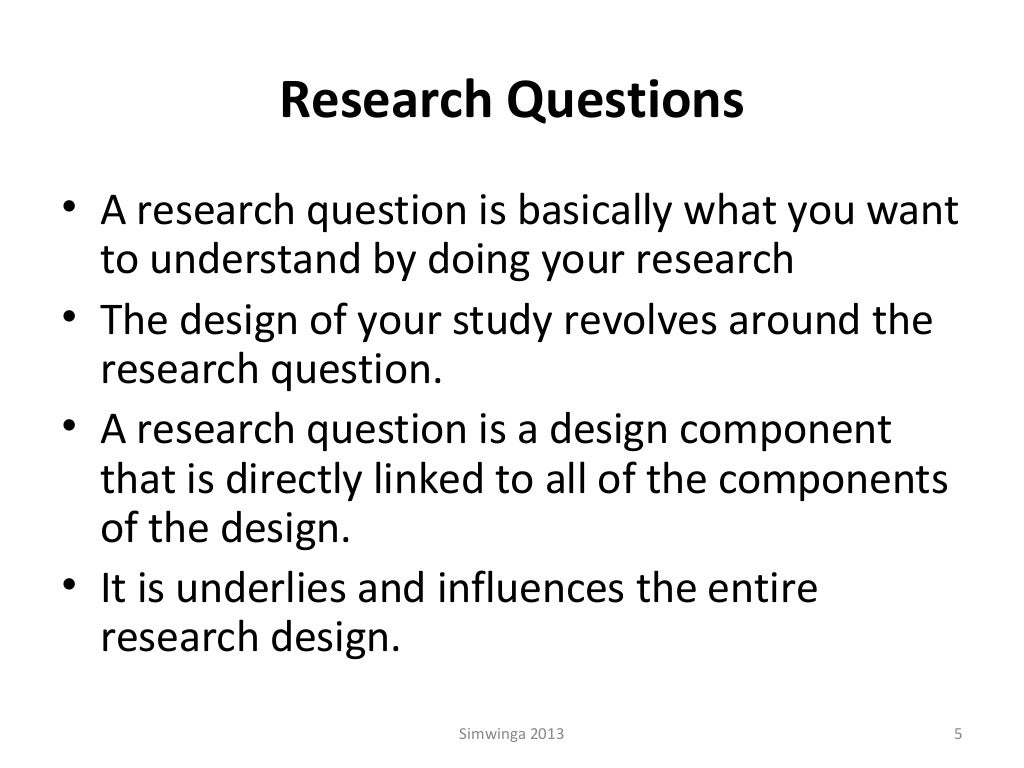 Research Questions

• A research question is basically what you want to understand by doing your research
• The design of your study revolves around the research question.
• A research question is a design component that is directly linked to all of the components of the design.
• It is underlies and influences the entire research design.

Simwinga 2013

5